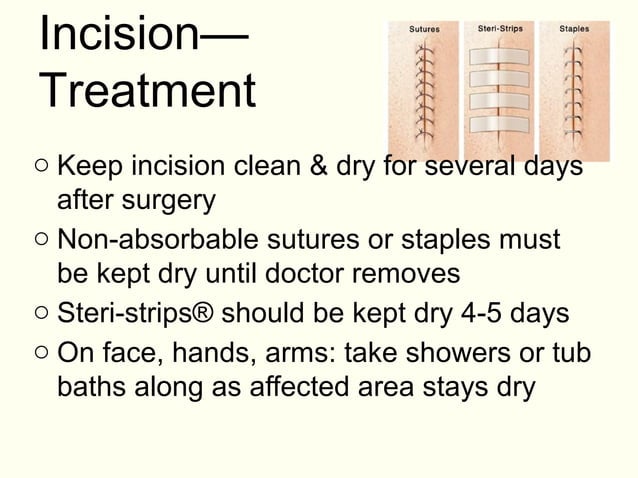 Incision—Treatment

Sutures

Steri-Strips

Staples

○ Keep incision clean & dry for several days after surgery

○ Non-absorbable sutures or staples must be kept dry until doctor removes

○ Steri-strips® should be kept dry 4-5 days

○ On face, hands, arms: take showers or tub baths along as affected area stays dry